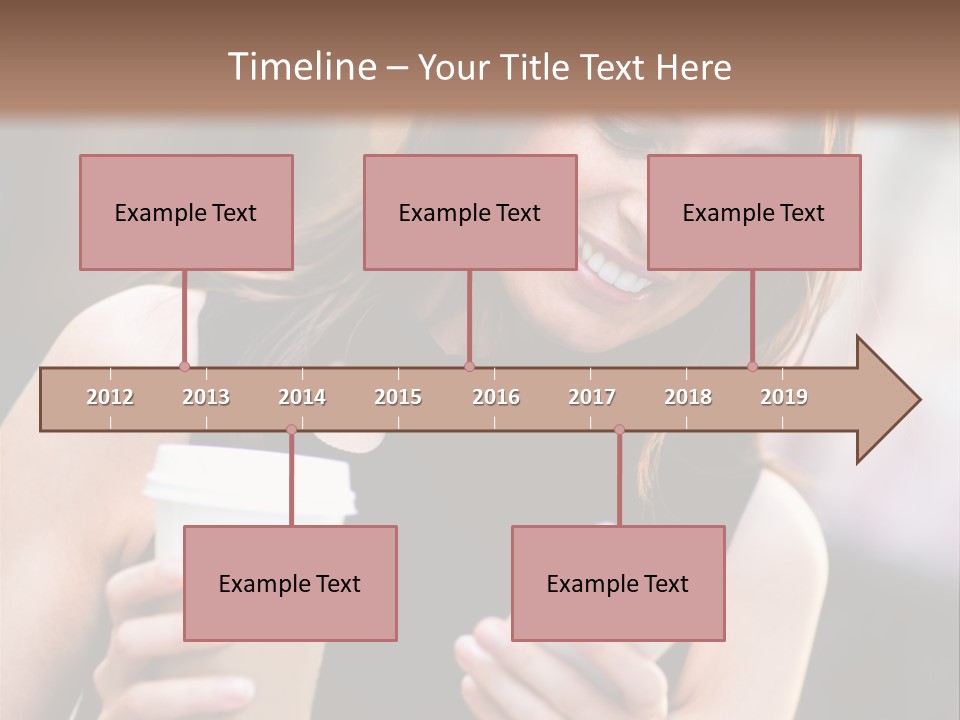 Timeline – Your Title Text Here

Example Text

Example Text

Example Text

2012 2013 2014 2015 2016 2017 2018 2019

Example Text

Example Text